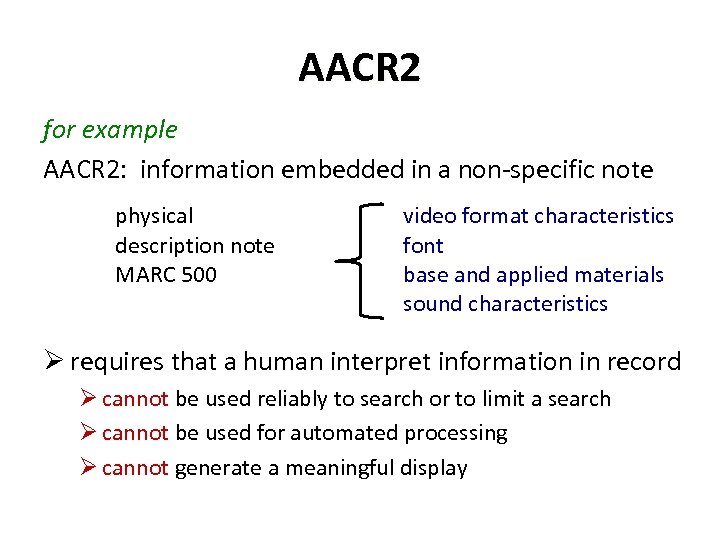 AACR2

for example

AACR2: information embedded in a non-specific note

physical description note MARC 500

video format characteristics
font
base and applied materials
sound characteristics

➢ requires that a human interpret information in record

➢ cannot be used reliably to search or to limit a search

➢ cannot be used for automated processing

➢ cannot generate a meaningful display